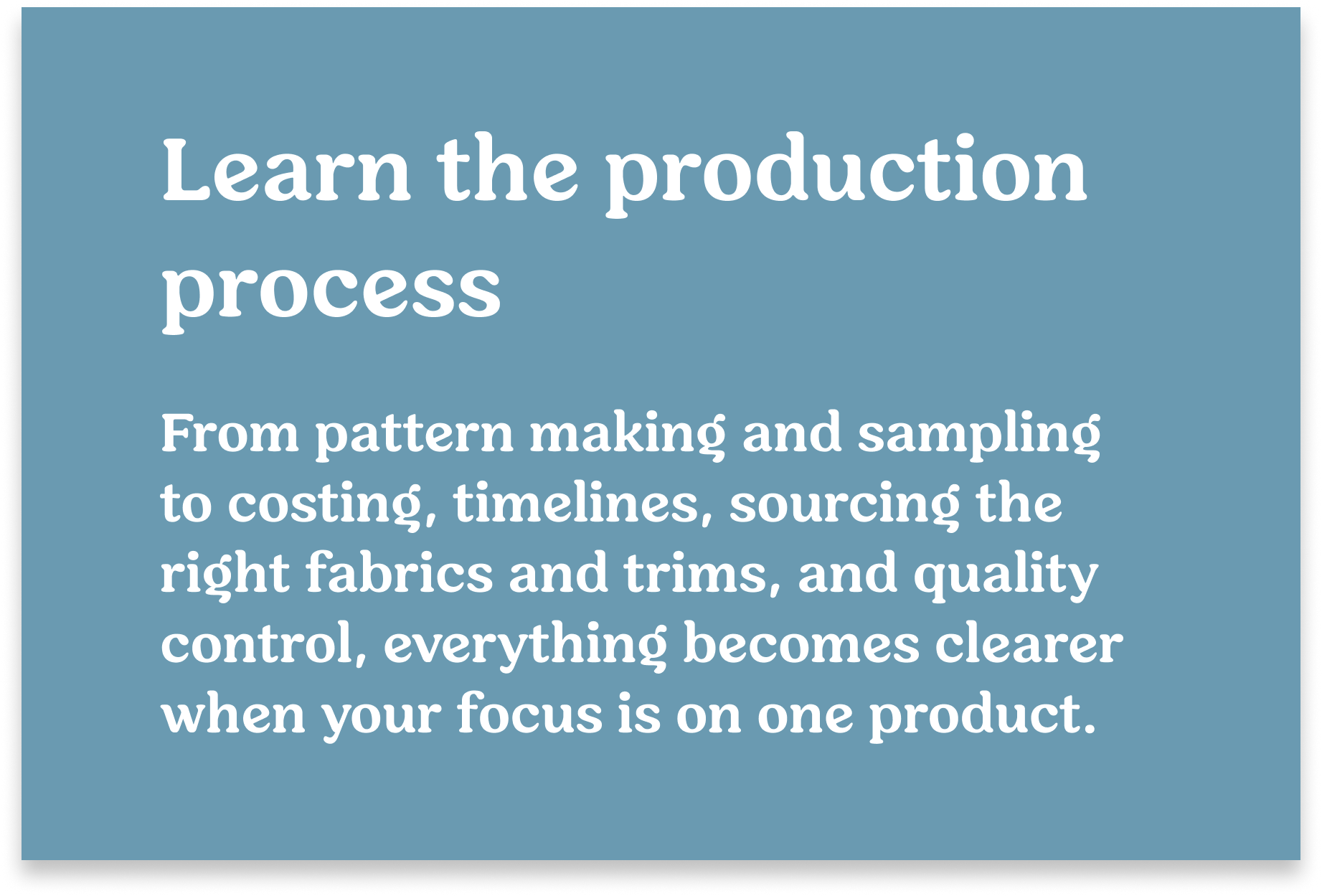 Learn the production process

From pattern making and sampling to costing, timelines, sourcing the right fabrics and trims, and quality control, everything becomes clearer when your focus is on one product.